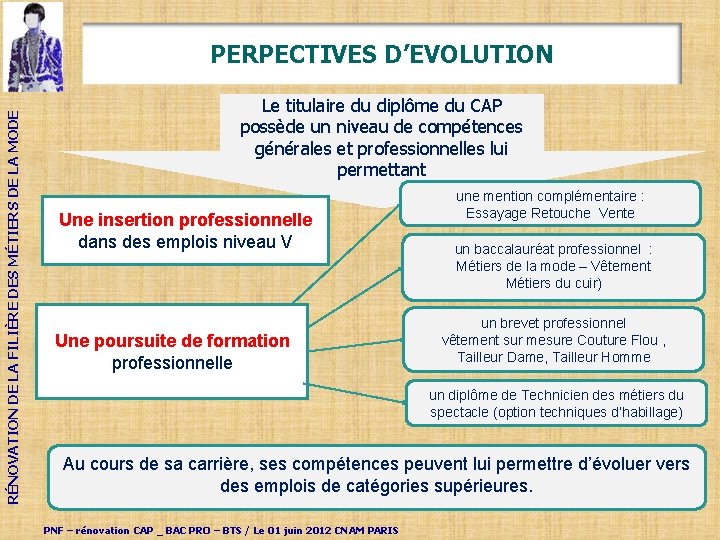 RÉNOVATION DE LA FILIÈRE DES MÉTIERS DE LA MODE

PERPECTIVES D'EVOLUTION

Le titulaire du diplôme du CAP possède un niveau de compétences générales et professionnelles lui permettant

Une insertion professionnelle dans des emplois niveau V

Une poursuite de formation professionnelle

une mention complémentaire : Essayage Retouche Vente

un baccalauréat professionnel : Métiers de la mode – Vêtement Métiers du cuir)

un brevet professionnel vêtement sur mesure Couture Flou , Tailleur Dame, Tailleur Homme

un diplôme de Technicien des métiers du spectacle (option techniques d'habillage)

Au cours de sa carrière, ses compétences peuvent lui permettre d'évoluer vers des emplois de catégories supérieures.

PNF – rénovation CAP _ BAC PRO – BTS / Le 01 juin 2012 CNAM PARIS